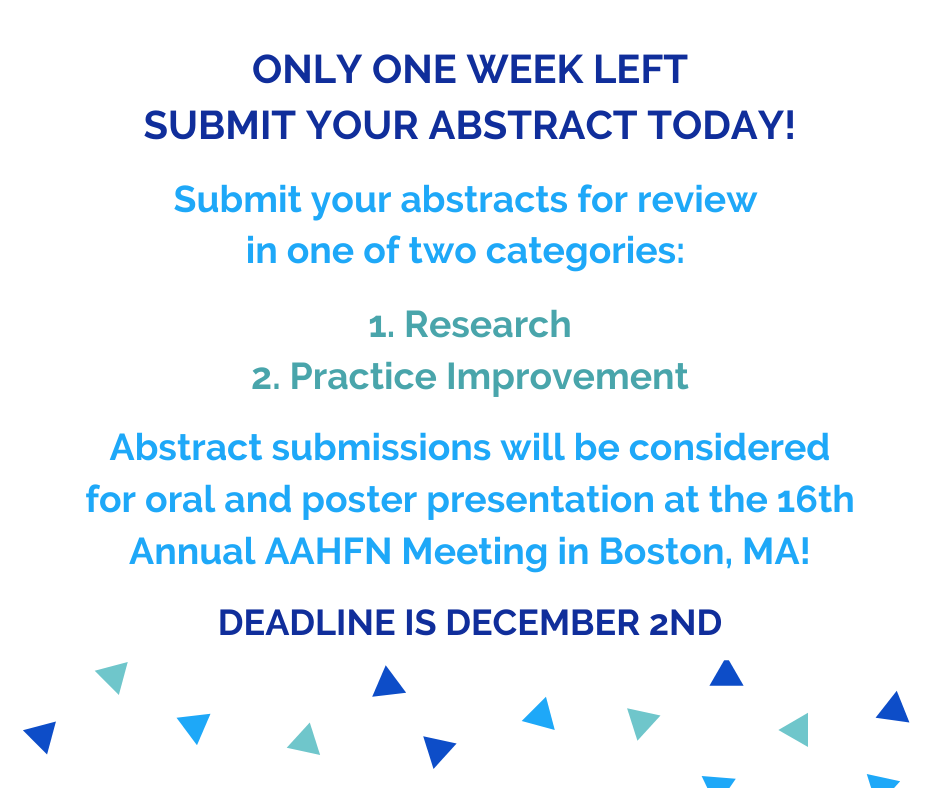 ONLY ONE WEEK LEFT
SUBMIT YOUR ABSTRACT TODAY!

Submit your abstracts for review in one of two categories:

1. Research
2. Practice Improvement

Abstract submissions will be considered for oral and poster presentation at the 16th Annual AAHFN Meeting in Boston, MA!

DEADLINE IS DECEMBER 2ND